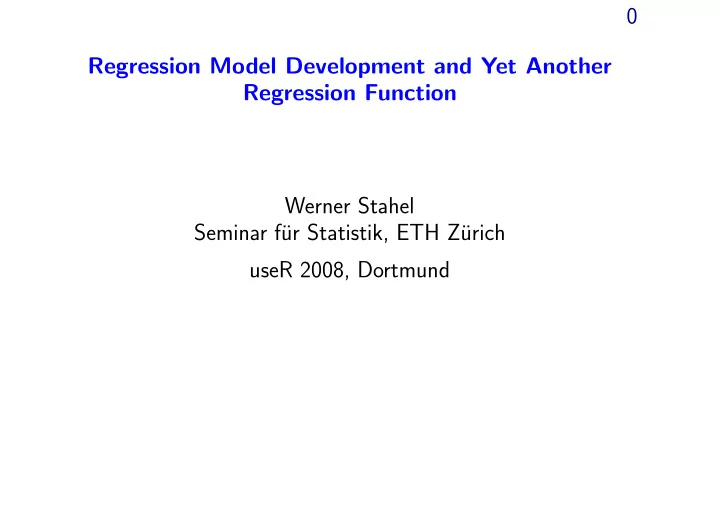 0

Regression Model Development and Yet Another Regression Function

Werner Stahel
Seminar für Statistik, ETH Zürich
useR 2008, Dortmund